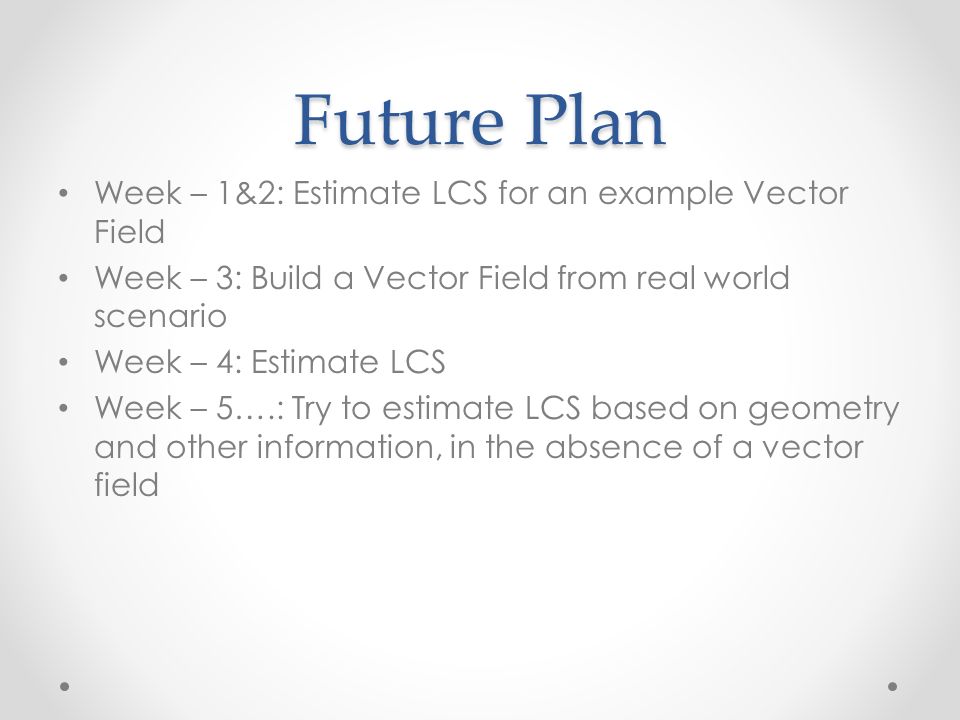 Future Plan

• Week – 1&2: Estimate LCS for an example Vector Field
• Week – 3: Build a Vector Field from real world scenario
• Week – 4: Estimate LCS
• Week – 5….: Try to estimate LCS based on geometry and other information, in the absence of a vector field